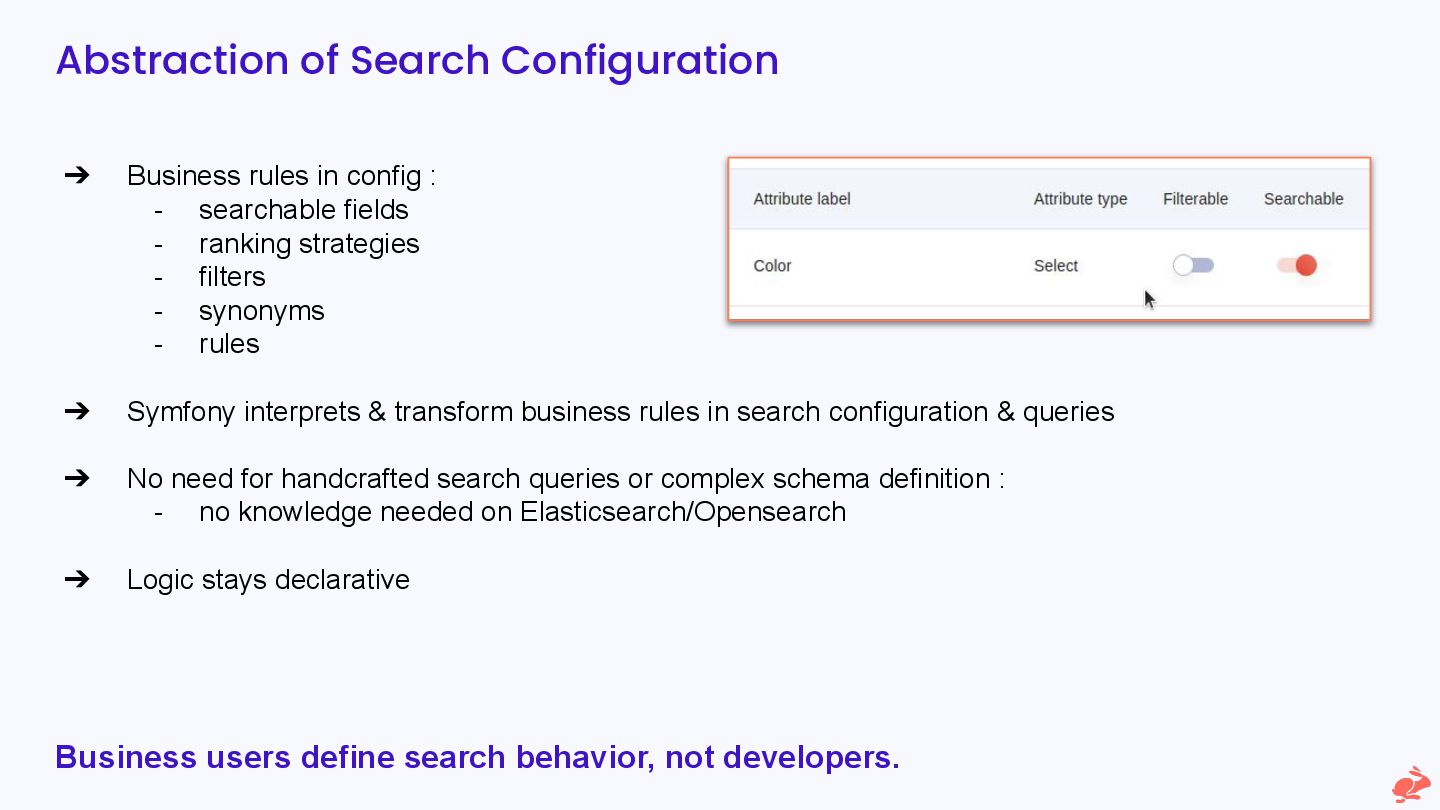 Abstraction of Search Configuration

➔ Business rules in config :
- searchable fields
- ranking strategies
- filters
- synonyms
- rules

| Attribute label | Attribute type | Filterable | Searchable |
|---|---|---|---|
| Color | Select | | |

➔ Symfony interprets & transform business rules in search configuration & queries

➔ No need for handcrafted search queries or complex schema definition :
- no knowledge needed on Elasticsearch/Opensearch

➔ Logic stays declarative

Business users define search behavior, not developers.